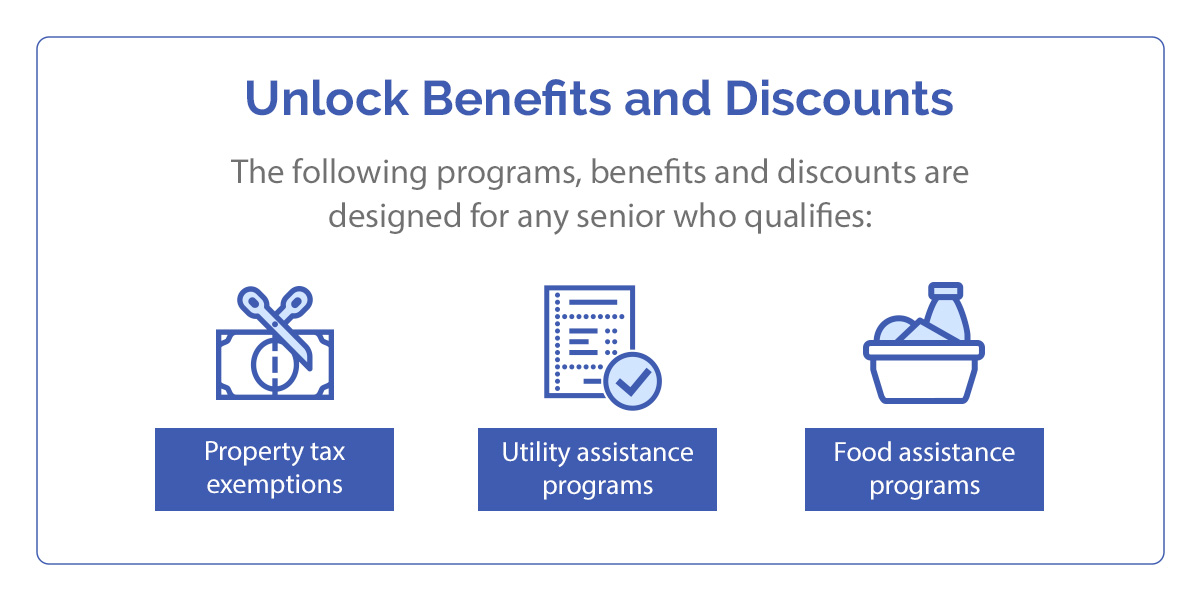 Unlock Benefits and Discounts

The following programs, benefits and discounts are designed for any senior who qualifies:

Property tax exemptions

Utility assistance programs

Food assistance programs